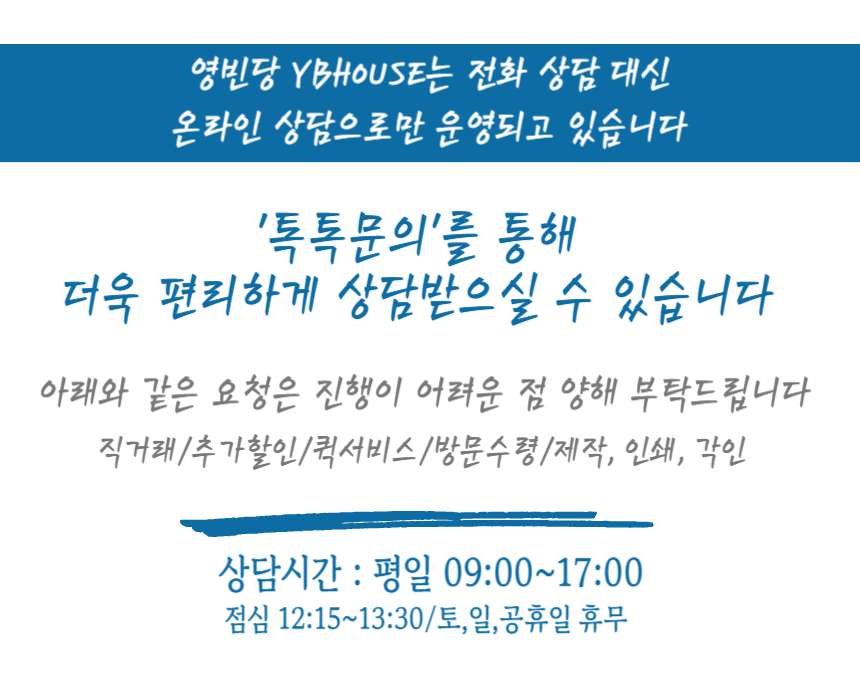 영빈당 YBHOUSE는 전화 상담 대신
온라인 상담으로만 운영되고 있습니다

'톡톡문의'를 통해
더욱 편리하게 상담받으실 수 있습니다

아래와 같은 요청은 진행이 어려운 점 양해 부탁드립니다
직거래/추가할인/퀵서비스/방문수령/제작, 인쇄, 각인

상담시간 : 평일 09:00~17:00
점심 12:15~13:30/토,일,공휴일 휴무